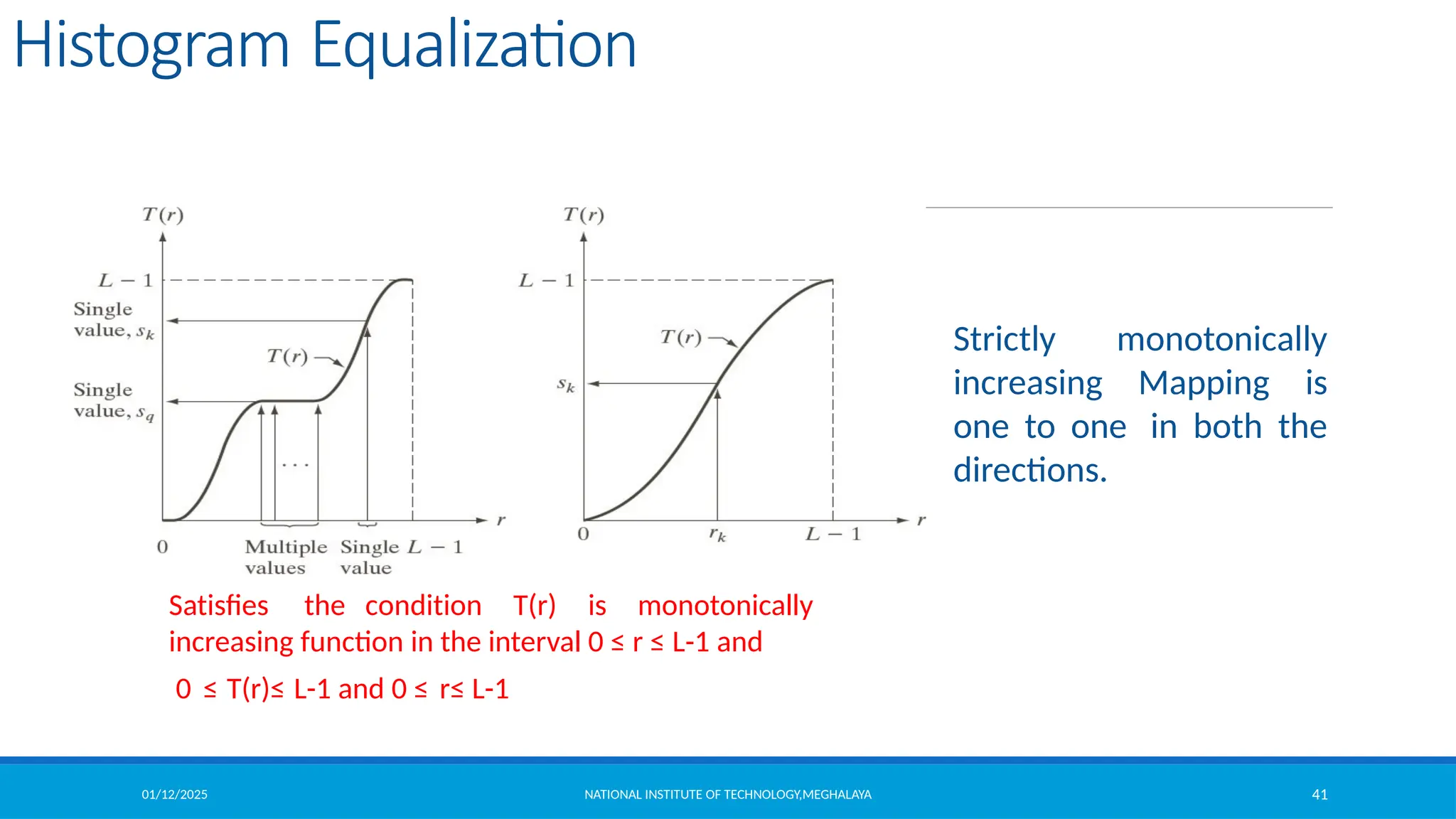 Histogram Equalization

$T(r)$

$L-1$

Single value, $s_k$

$T(r)$

Single value, $s_q$

...

$r$

0

Multiple values

Single value

$L-1$

$T(r)$

$L-1$

$T(r)$

$s_k$

$r$

0

$r_k$

$L-1$

Strictly monotonically increasing Mapping is one to one in both the directions.

Satisfies the condition T(r) is monotonically increasing function in the interval 0 ≤ r ≤ L-1 and

0 ≤ T(r)≤ L-1 and 0 ≤ r≤ L-1

01/12/2025

NATIONAL INSTITUTE OF TECHNOLOGY,MEGHALAYA

41